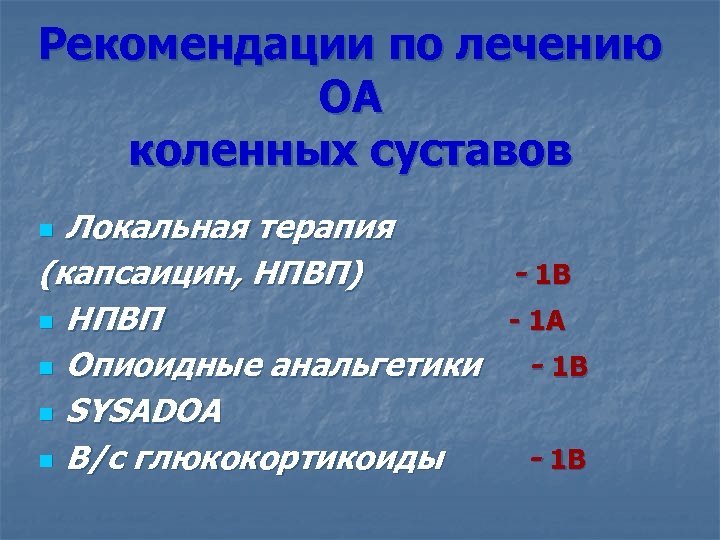 Рекомендации по лечению ОА коленных суставов

Локальная терапия (капсаицин, НПВП) - 1В
НПВП - 1А
Опиоидные анальгетики - 1В
SYSADOA
В/с глюкокортикоиды - 1В